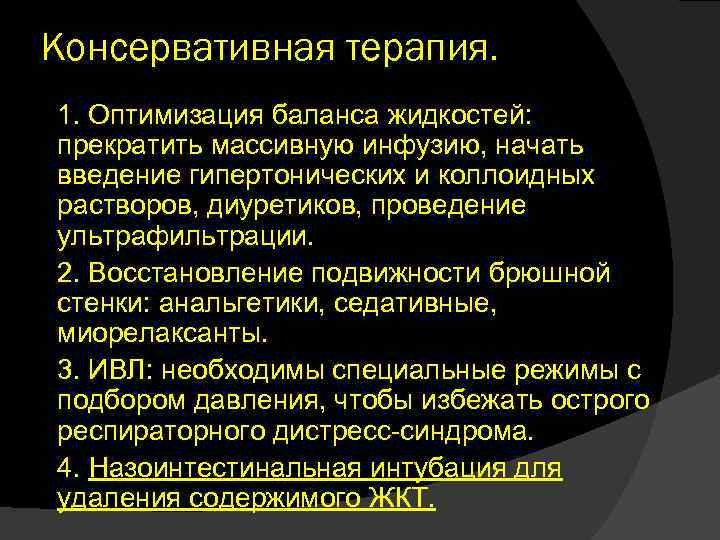 Консервативная терапия.

1. Оптимизация баланса жидкостей: прекратить массивную инфузию, начать введение гипертонических и коллоидных растворов, диуретиков, проведение ультрафильтрации.

2. Восстановление подвижности брюшной стенки: анальгетики, седативные, миорелаксанты.

3. ИВЛ: необходимы специальные режимы с подбором давления, чтобы избежать острого респираторного дистресс-синдрома.

4. Назоинтестинальная интубация для удаления содержимого ЖКТ.